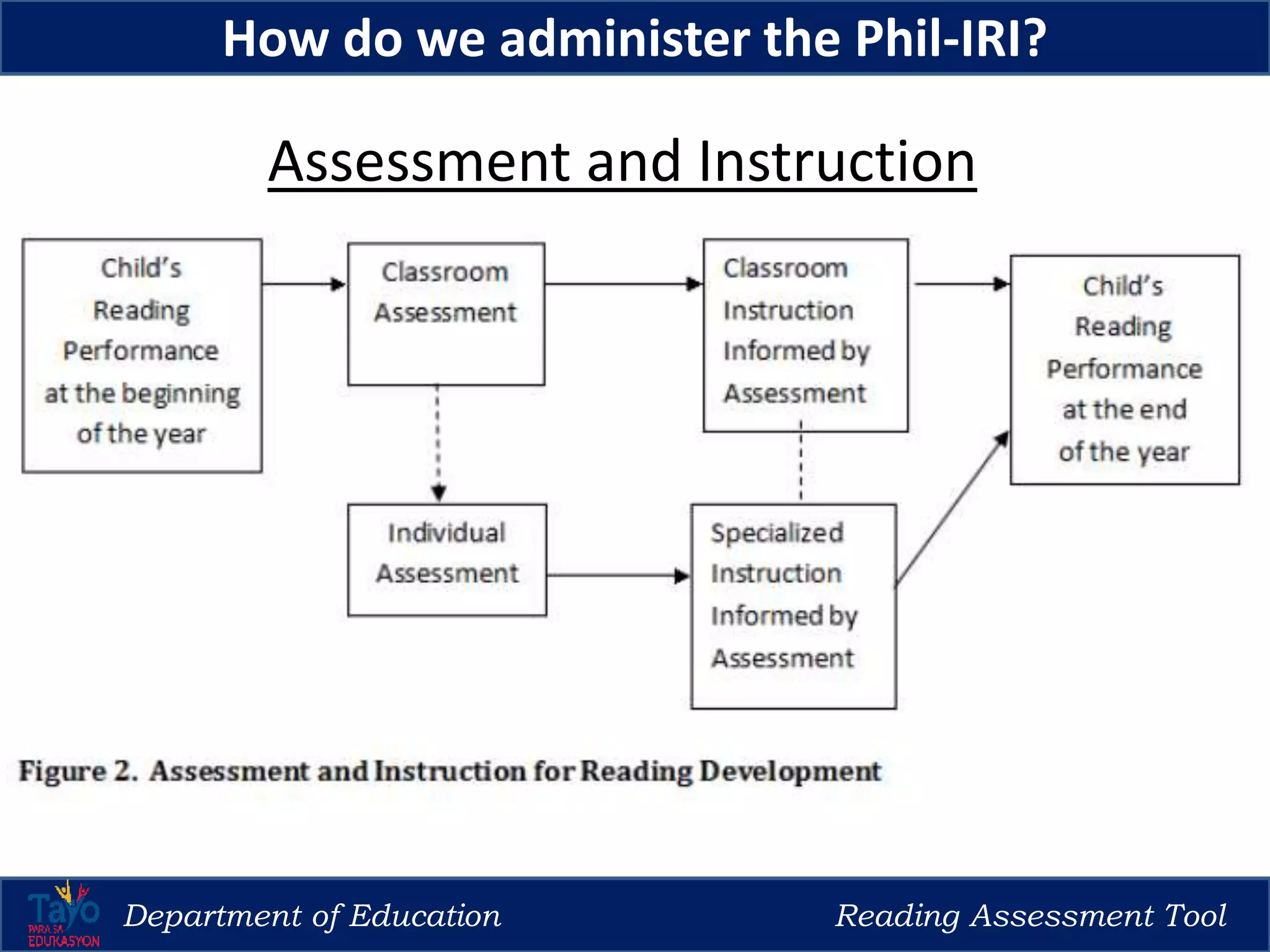 How do we administer the Phil-IRI?

Assessment and Instruction

Child's Reading Performance at the beginning of the year

Classroom Assessment

Classroom Instruction Informed by Assessment

Child's Reading Performance at the end of the year

Individual Assessment

Specialized Instruction Informed by Assessment

Figure 2. Assessment and Instruction for Reading Development

Tayo PARA SA EDUKASYON

Department of Education

Reading Assessment Tool